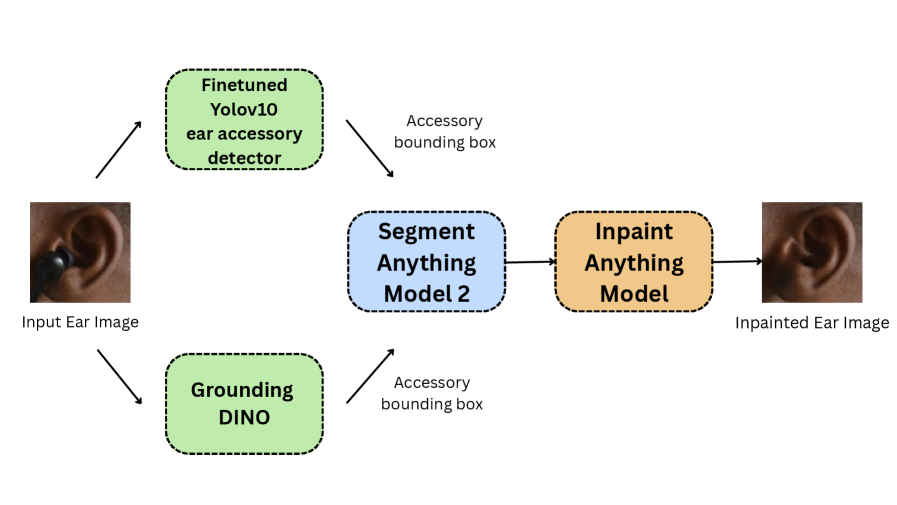 Finetuned Yolov10 ear accessory detector

Accessory bounding box

Input Ear Image

Segment Anything Model 2

Inpaint Anything Model

Inpainted Ear Image

Grounding DINO

Accessory bounding box